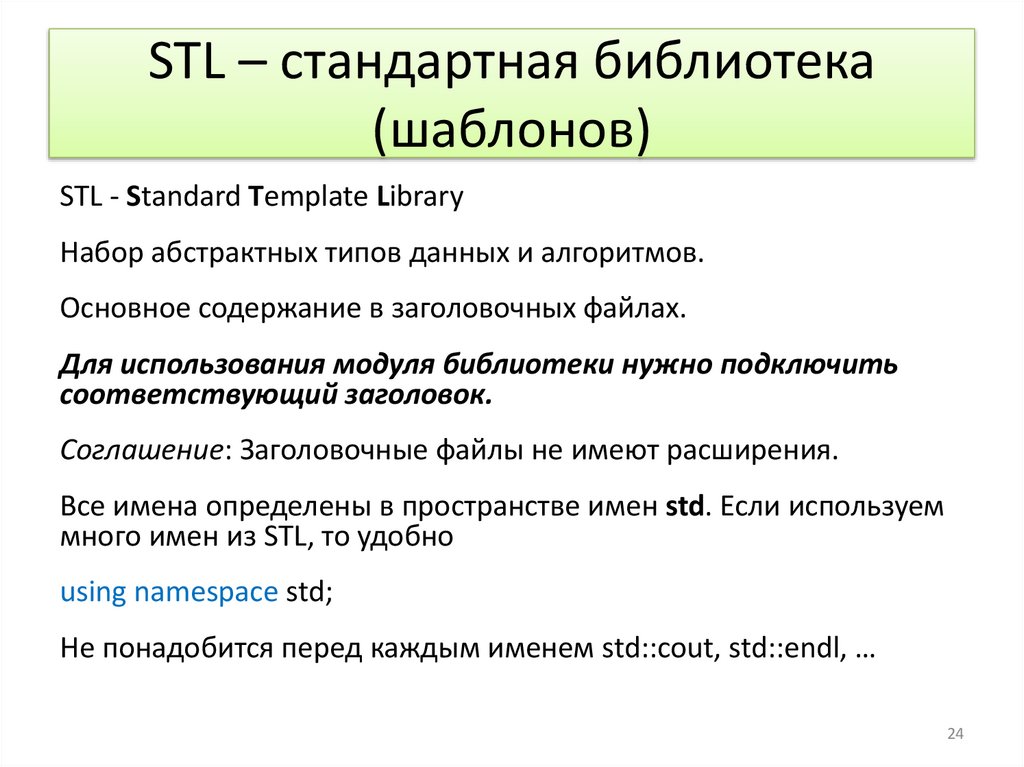 STL – стандартная библиотека (шаблонов)

STL - Standard Template Library

Набор абстрактных типов данных и алгоритмов.

Основное содержание в заголовочных файлах.

Для использования модуля библиотеки нужно подключить соответствующий заголовок.

Соглашение: Заголовочные файлы не имеют расширения.

Все имена определены в пространстве имен std. Если используем много имен из STL, то удобно

using namespace std;

Не понадобится перед каждым именем std::cout, std::endl, …

24